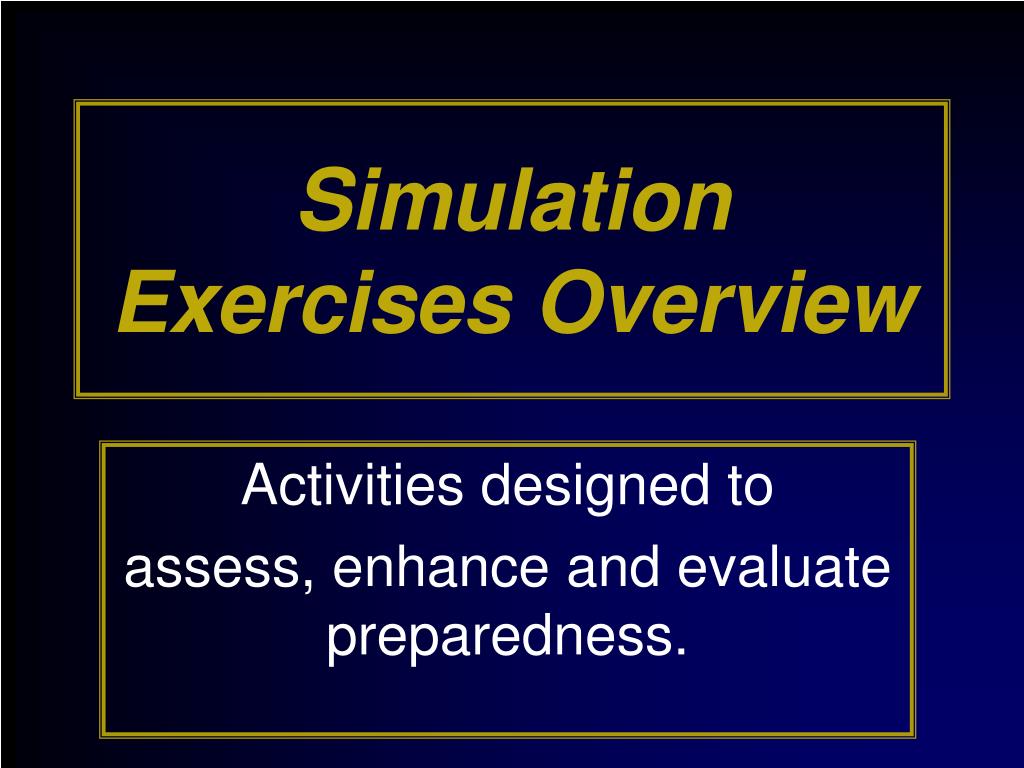 Simulation Exercises Overview

Activities designed to
assess, enhance and evaluate preparedness.